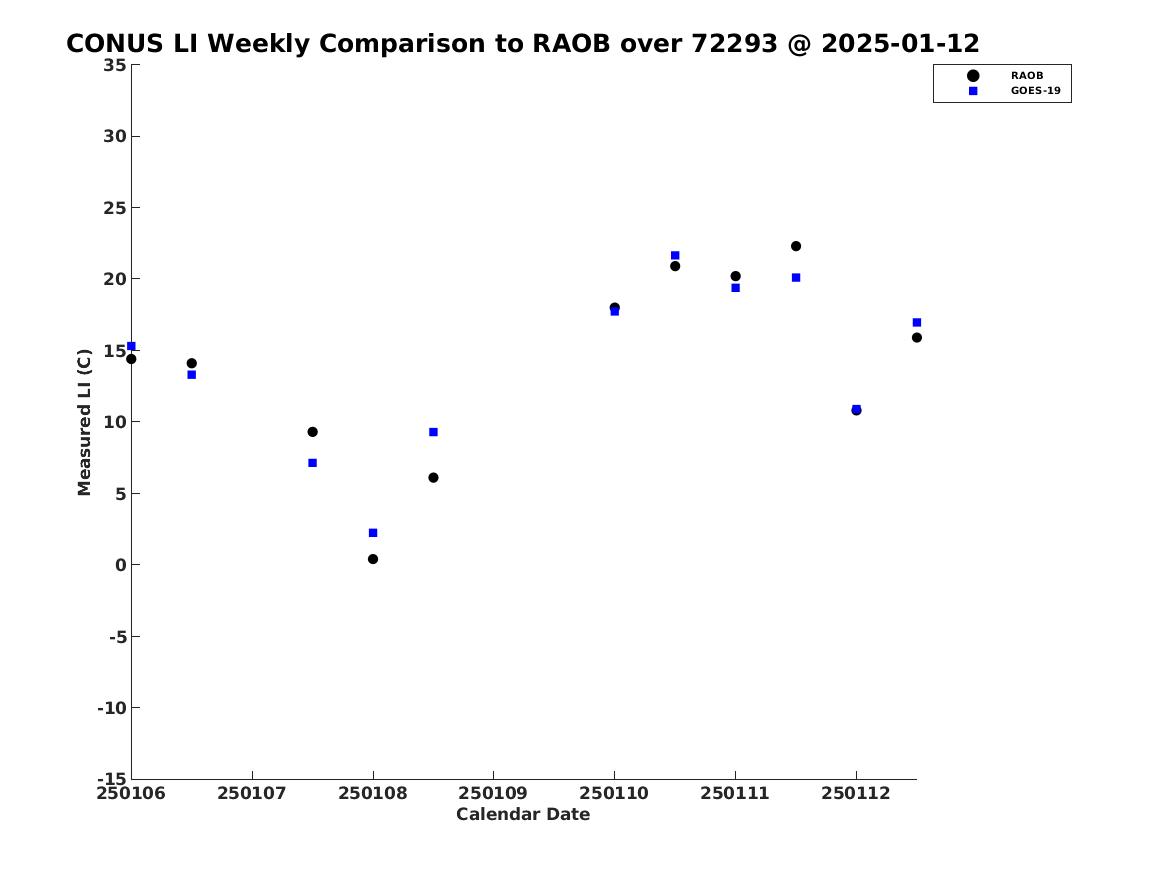 CONUS LI Weekly Comparison to RAOB over 72293 @ 2025-01-12

RAOB
GOES-19

Measured LI (C)

35
30
25
20
15
10
5
0
-5
-10
-15

250106
250107
250108
250109
250110
250111
250112

Calendar Date